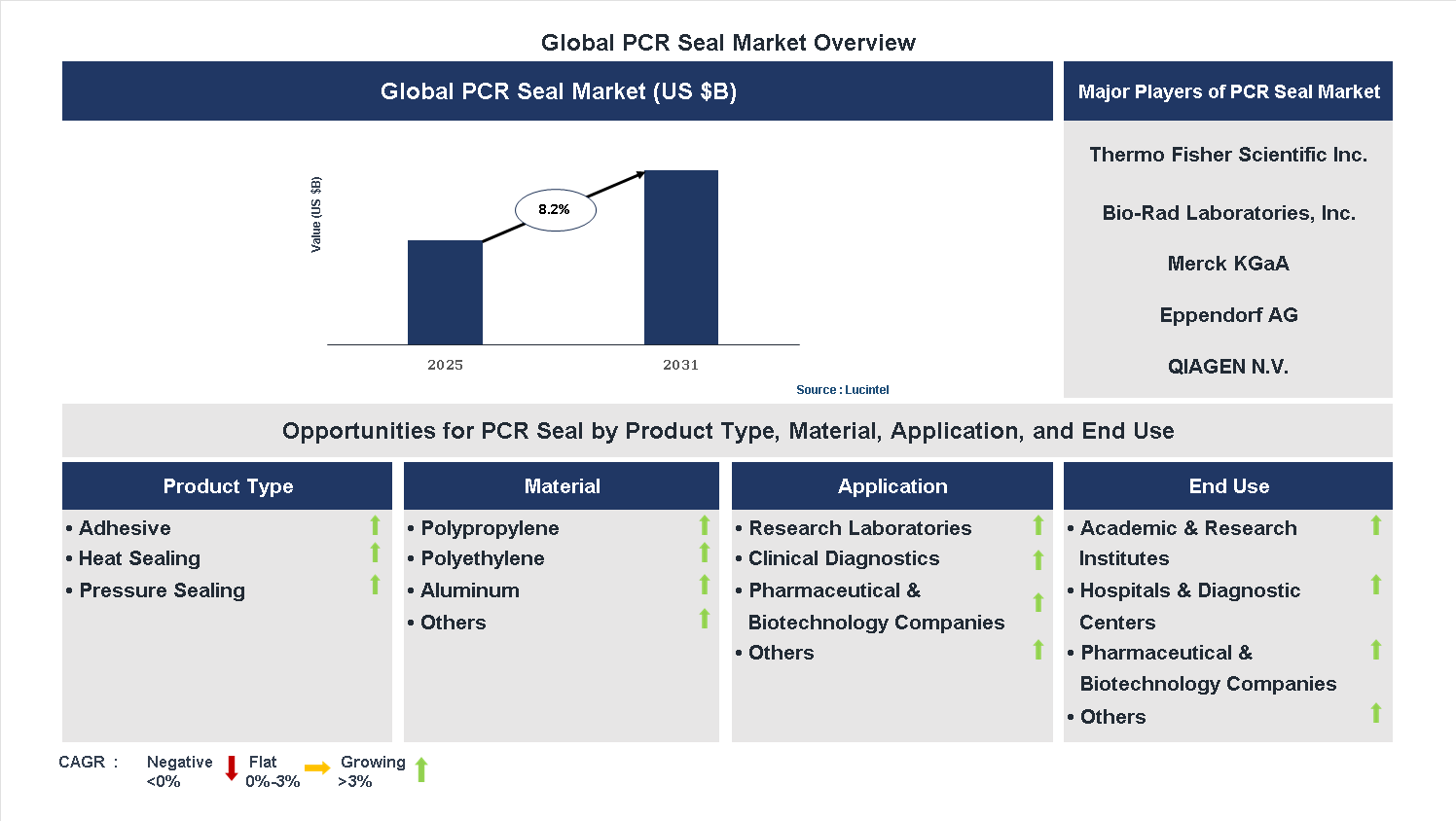 Global PCR Seal Market Overview

Global PCR Seal Market (US $B)

Value (US $B)

8.2%

2025

2031

Source : Lucintel

Major Players of PCR Seal Market

Thermo Fisher Scientific Inc.

Bio-Rad Laboratories, Inc.

Merck KGaA

Eppendorf AG

QIAGEN N.V.

Opportunities for PCR Seal by Product Type, Material, Application, and End Use

Product Type
• Adhesive
• Heat Sealing
• Pressure Sealing

Material
• Polypropylene
• Polyethylene
• Aluminum
• Others

Application
• Research Laboratories
• Clinical Diagnostics
• Pharmaceutical & Biotechnology Companies
• Others

End Use
• Academic & Research Institutes
• Hospitals & Diagnostic Centers
• Pharmaceutical & Biotechnology Companies
• Others

CAGR : Negative <0% Flat 0%-3% Growing >3%